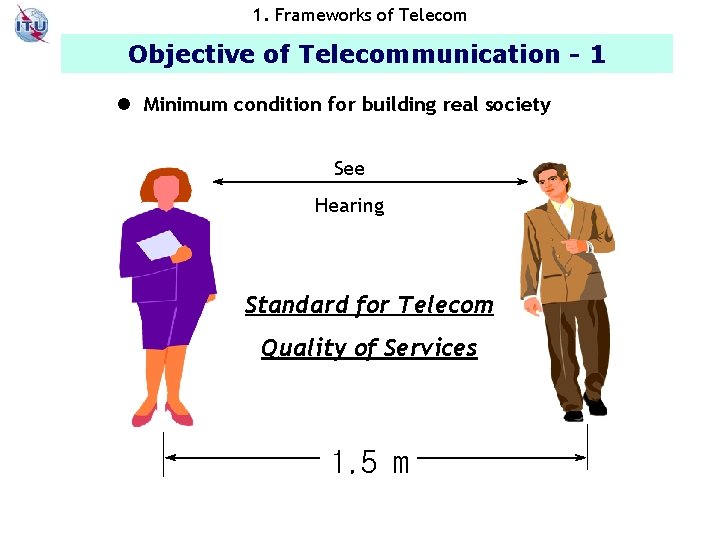 ITU

1. Frameworks of Telecom

Objective of Telecommunication - 1

● Minimum condition for building real society

See

Hearing

Standard for Telecom

Quality of Services

1.5 m